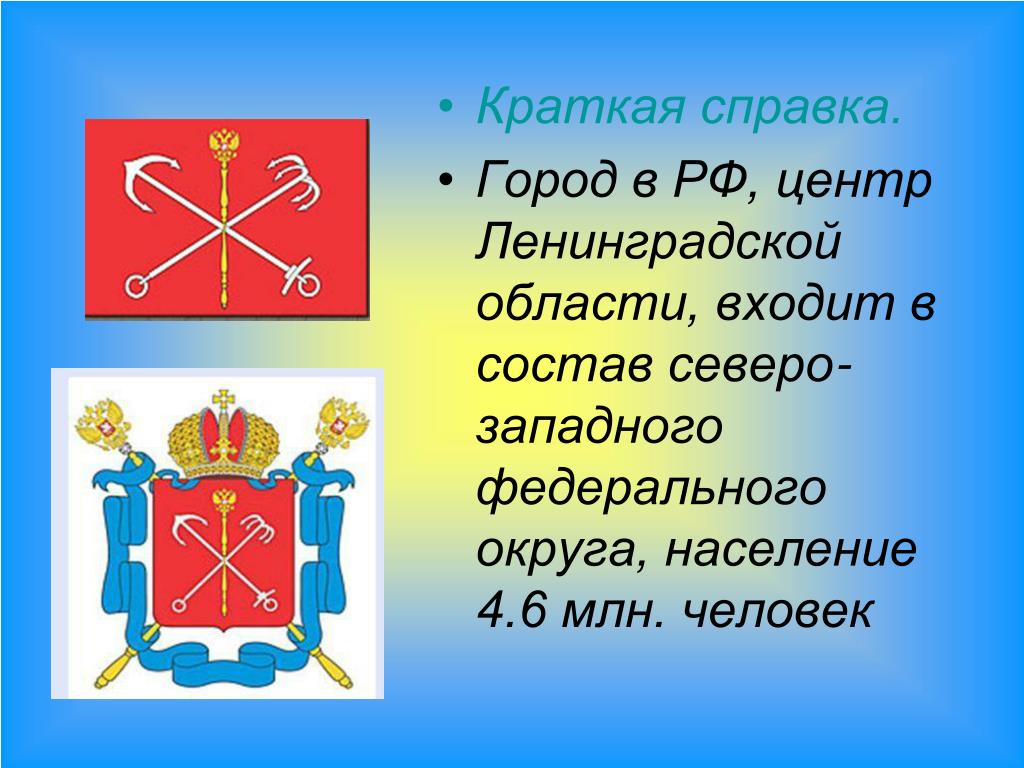 • Краткая справка.
• Город в РФ, центр Ленинградской области, входит в состав северо-западного федерального округа, население 4.6 млн. человек